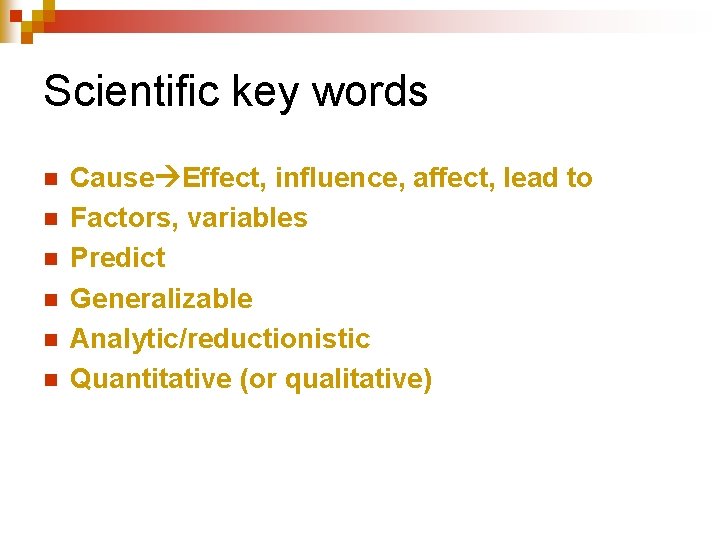 Scientific key words

- Cause→Effect, influence, affect, lead to
- Factors, variables
- Predict
- Generalizable
- Analytic/reductionistic
- Quantitative (or qualitative)